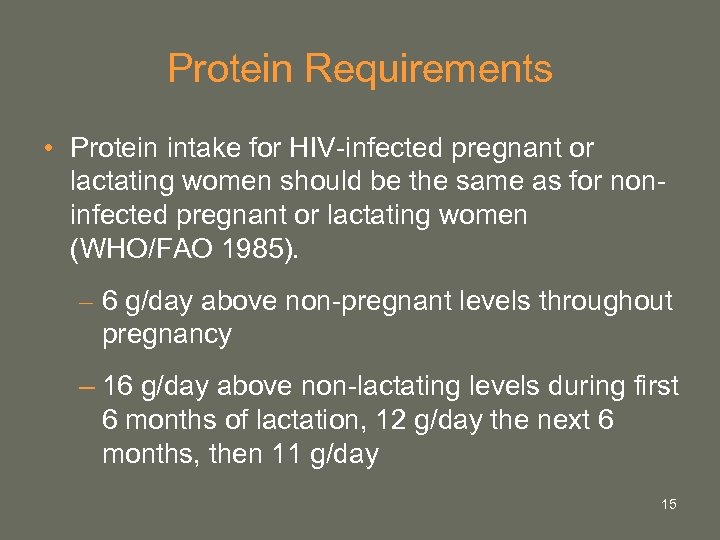 Protein Requirements

• Protein intake for HIV-infected pregnant or lactating women should be the same as for non-infected pregnant or lactating women (WHO/FAO 1985).

– 6 g/day above non-pregnant levels throughout pregnancy

– 16 g/day above non-lactating levels during first 6 months of lactation, 12 g/day the next 6 months, then 11 g/day

15